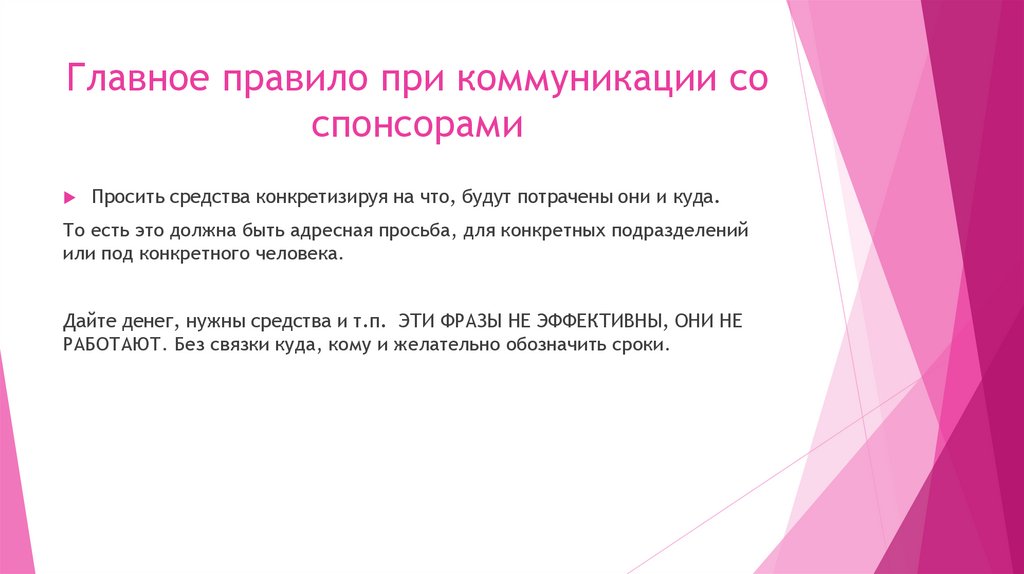 Главное правило при коммуникации со спонсорами

Просить средства конкретизируя на что, будут потрачены они и куда.

То есть это должна быть адресная просьба, для конкретных подразделений или под конкретного человека.

Дайте денег, нужны средства и т.п. ЭТИ ФРАЗЫ НЕ ЭФФЕКТИВНЫ, ОНИ НЕ РАБОТАЮТ. Без связки куда, кому и желательно обозначить сроки.